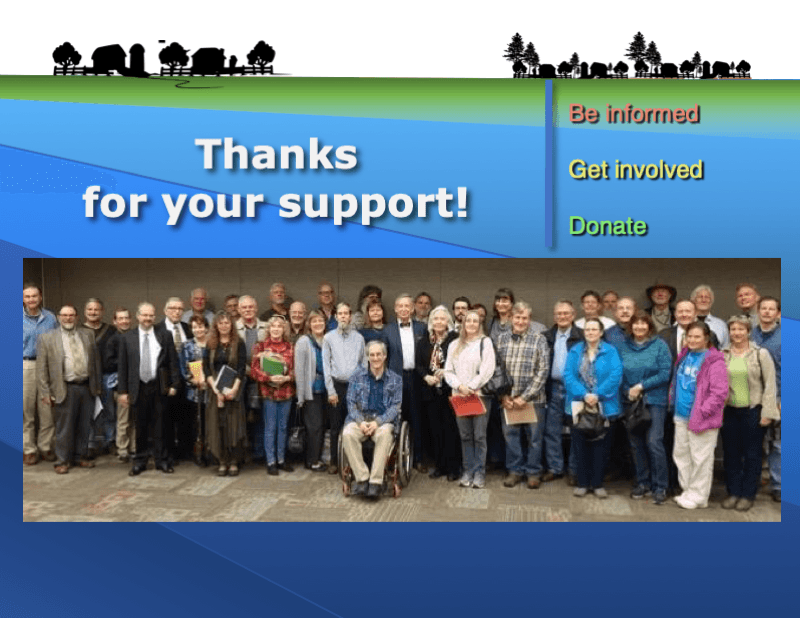 Thanks
for your support!

Be informed

Get involved

Donate